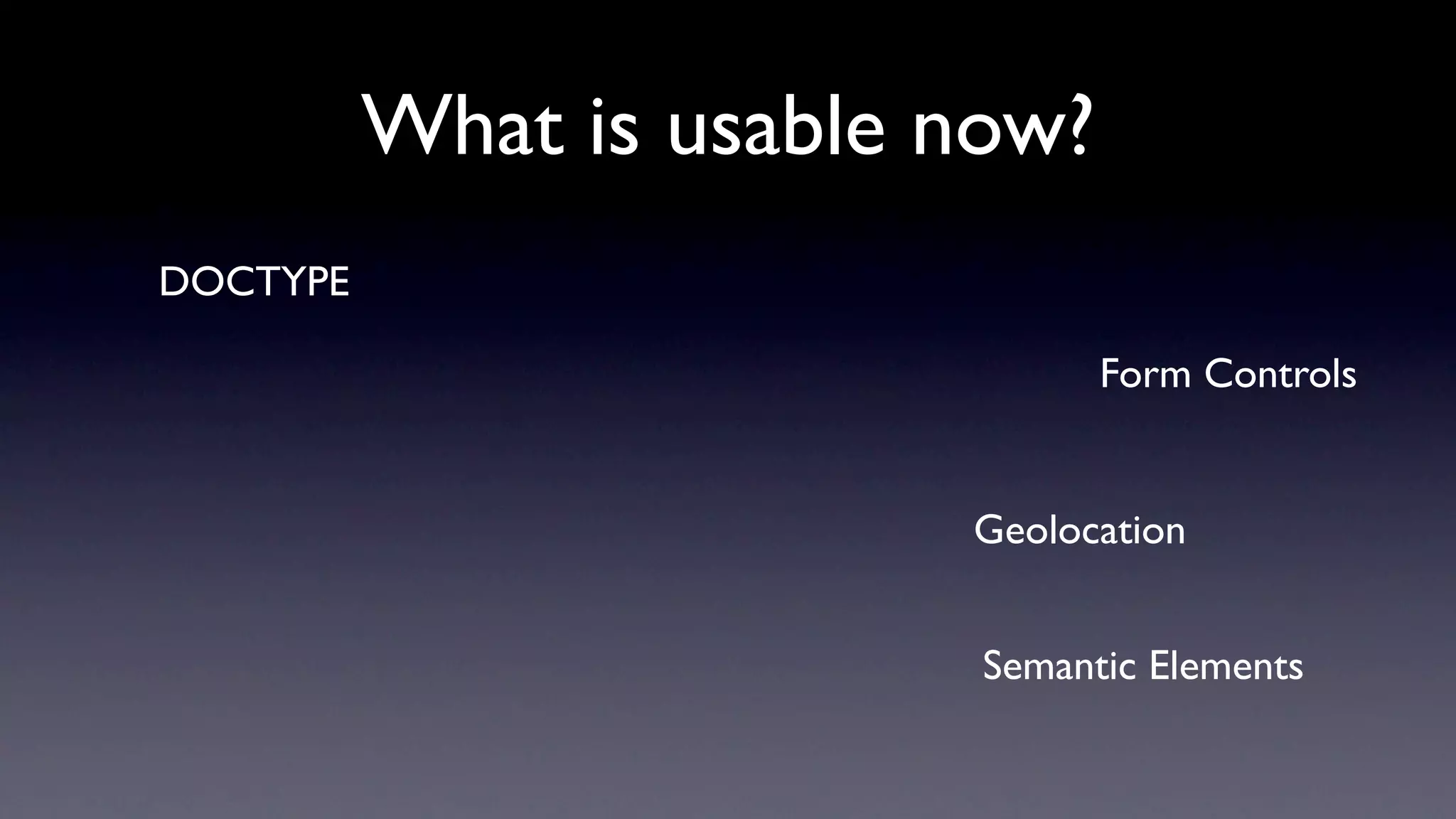 What is usable now?

DOCTYPE

Form Controls

Geolocation

Semantic Elements